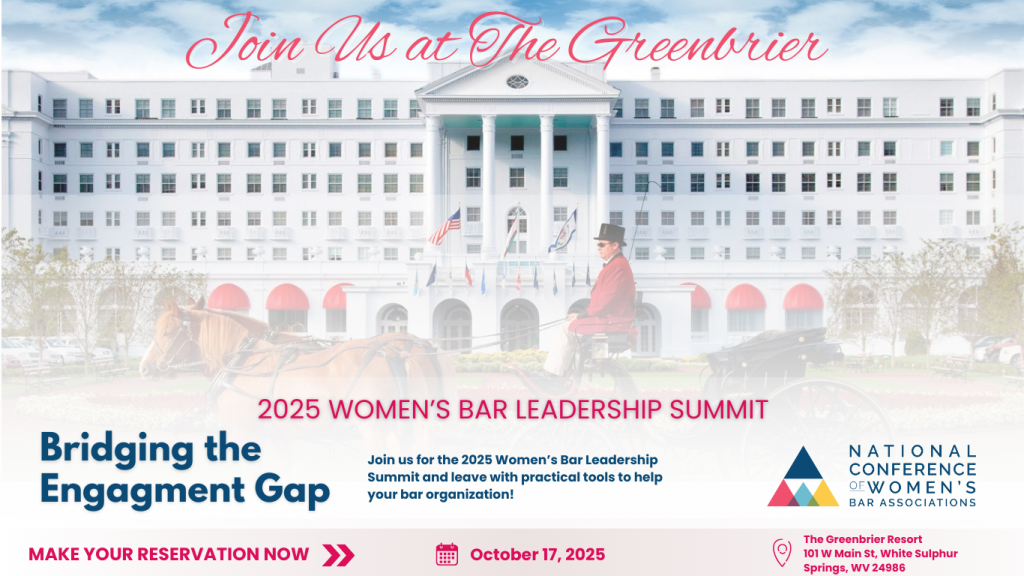 Join Us at The Greenbrier

2025 WOMEN'S BAR LEADERSHIP SUMMIT

Bridging the Engagment Gap

Join us for the 2025 Women's Bar Leadership Summit and leave with practical tools to help your bar organization!

NATIONAL CONFERENCE OF WOMEN'S BAR ASSOCIATIONS

MAKE YOUR RESERVATION NOW

October 17, 2025

The Greenbrier Resort
101 W Main St, White Sulphur Springs, WV 24986